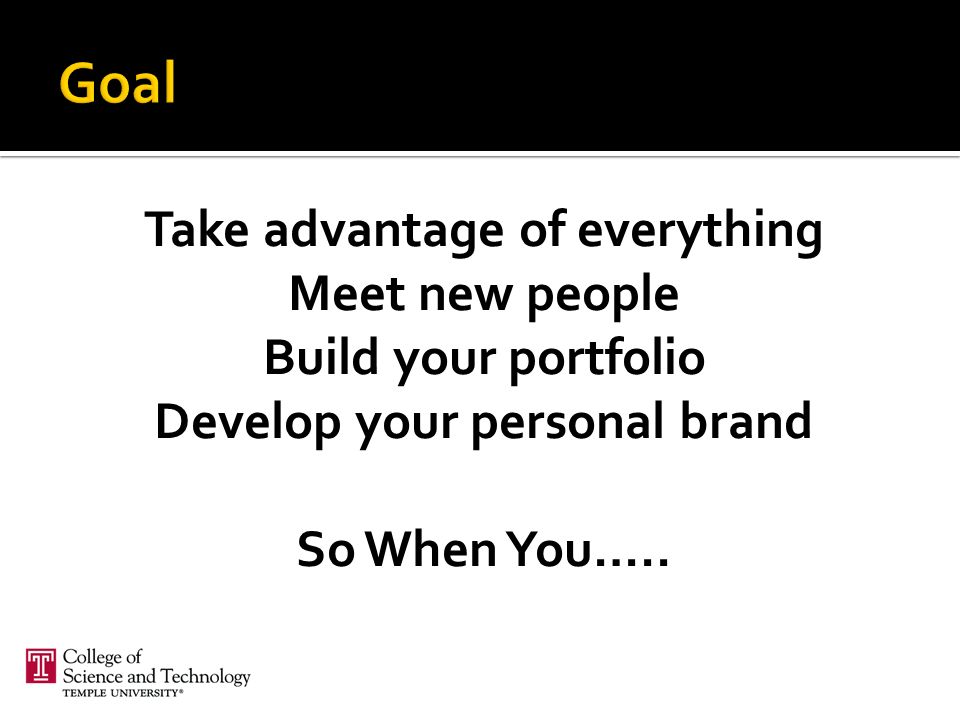 Goal

Take advantage of everything
Meet new people
Build your portfolio
Develop your personal brand

So When You…..

T College of Science and Technology
TEMPLE UNIVERSITY®